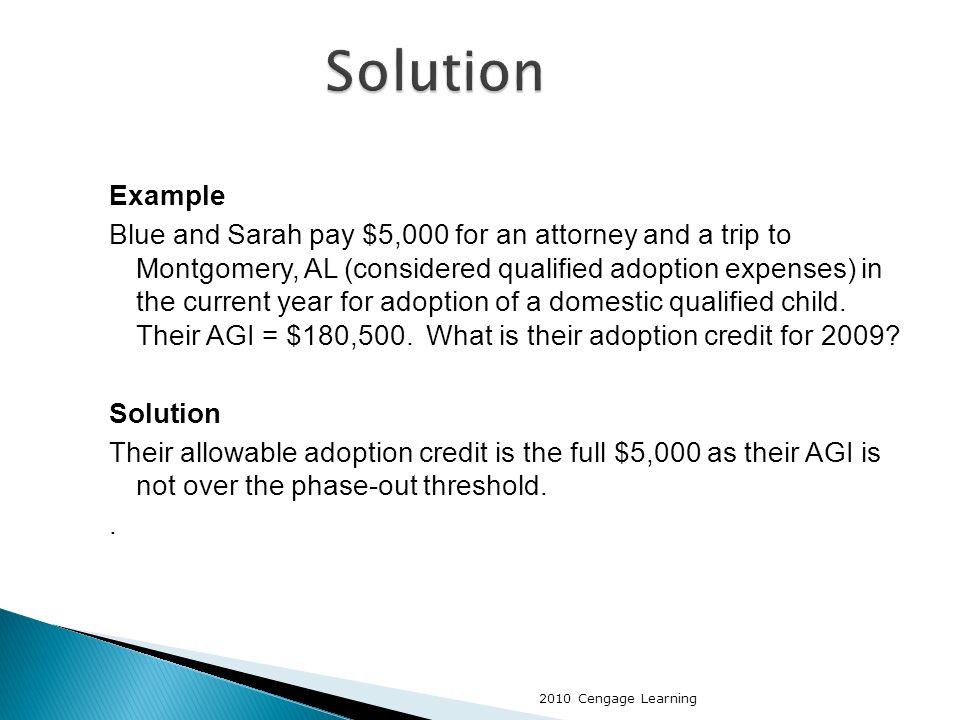 Solution

Example

Blue and Sarah pay \$5,000 for an attorney and a trip to Montgomery, AL (considered qualified adoption expenses) in the current year for adoption of a domestic qualified child. Their AGI = \$180,500. What is their adoption credit for 2009?

Solution

Their allowable adoption credit is the full \$5,000 as their AGI is not over the phase-out threshold.

.

2010 Cengage Learning